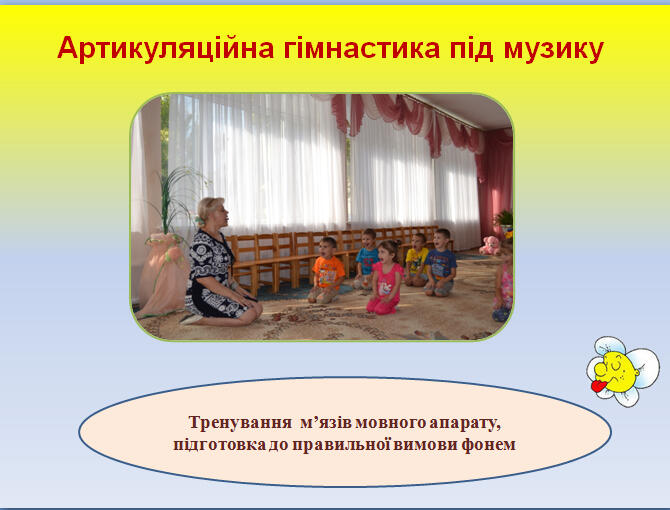 Артикуляційна гімнастика під музику

Тренування м'язів мовного апарату,
підготовка до правильної вимови фонем